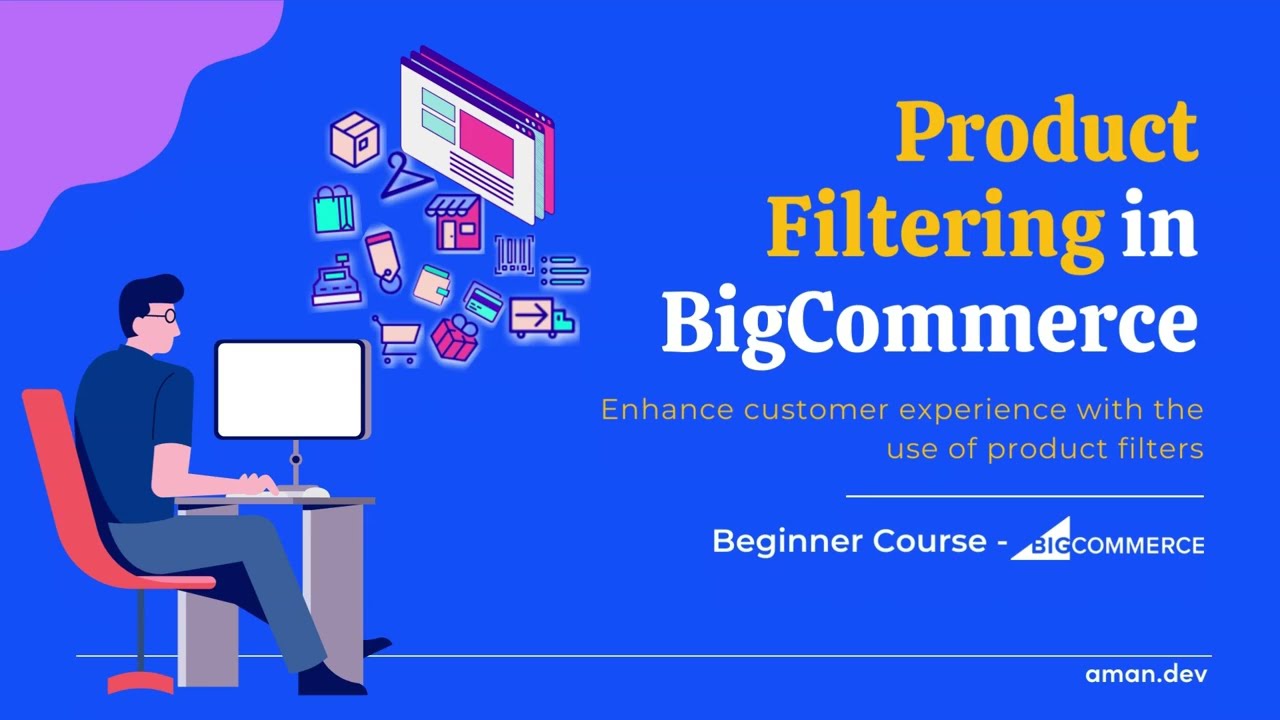 Product Filtering in BigCommerce

Enhance customer experience with the use of product filters

Beginner Course - BIGCOMMERCE

aman.dev